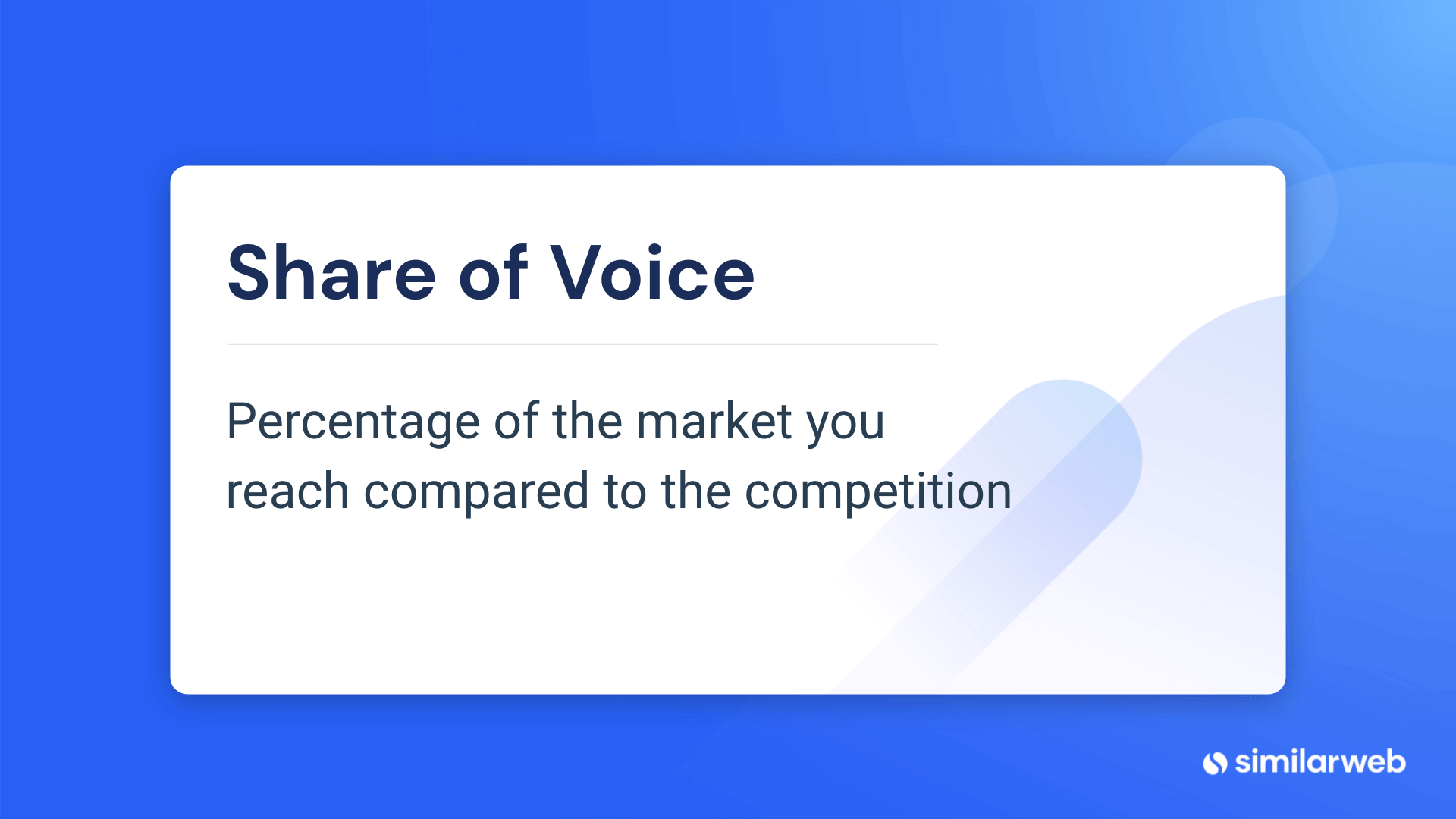 Share of Voice

Percentage of the market you reach compared to the competition

similarweb